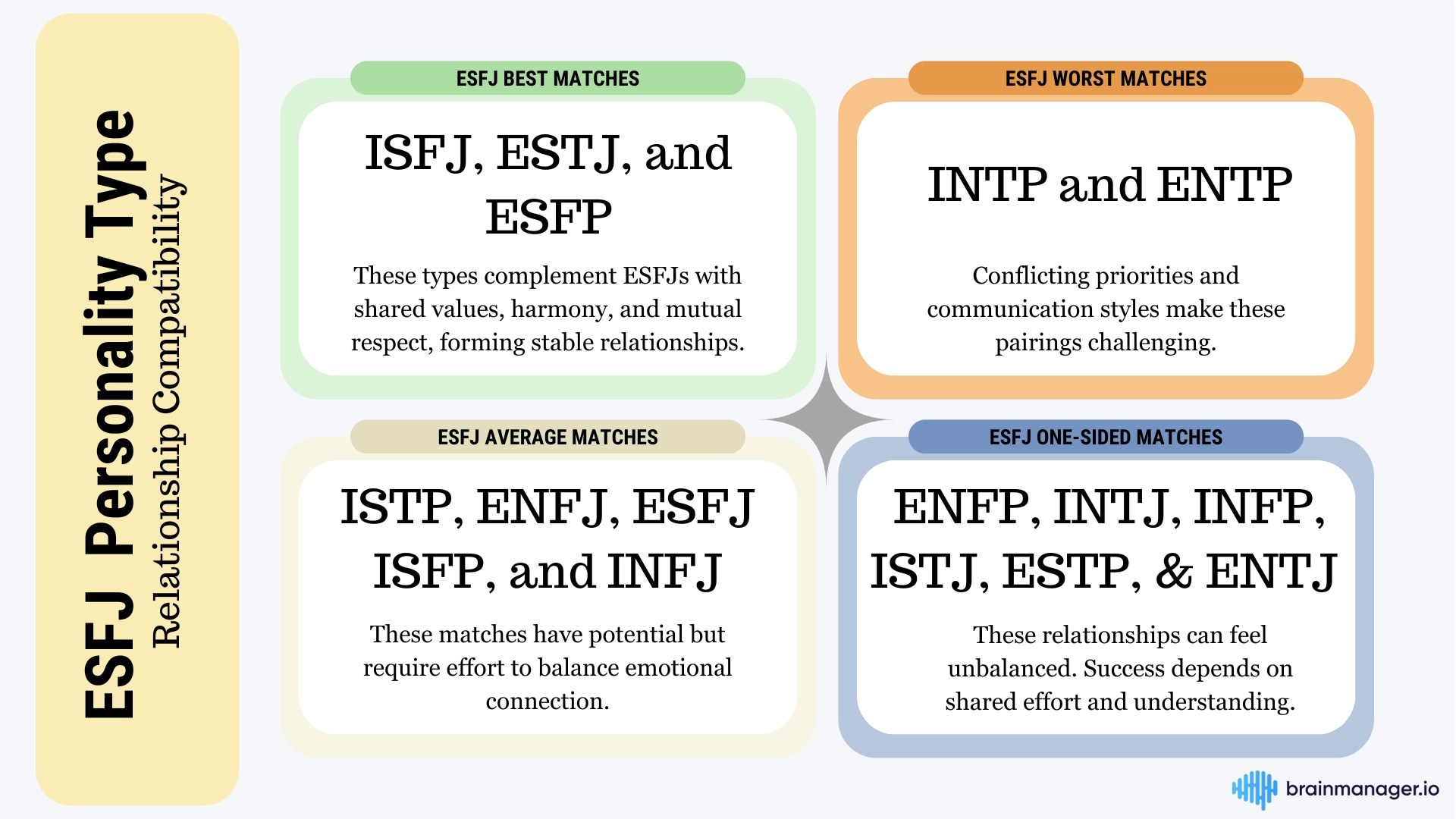 ESFJ Personality Type
Relationship Compatibility

ESFJ BEST MATCHES

ISFJ, ESTJ, and ESFP

These types complement ESFJs with shared values, harmony, and mutual respect, forming stable relationships.

ESFJ WORST MATCHES

INTP and ENTP

Conflicting priorities and communication styles make these pairings challenging.

ESFJ AVERAGE MATCHES

ISTP, ENFJ, ESFJ ISFP, and INFJ

These matches have potential but require effort to balance emotional connection.

ESFJ ONE-SIDED MATCHES

ENFP, INTJ, INFP, ISTJ, ESTP, & ENTJ

These relationships can feel unbalanced. Success depends on shared effort and understanding.

brainmanager.io